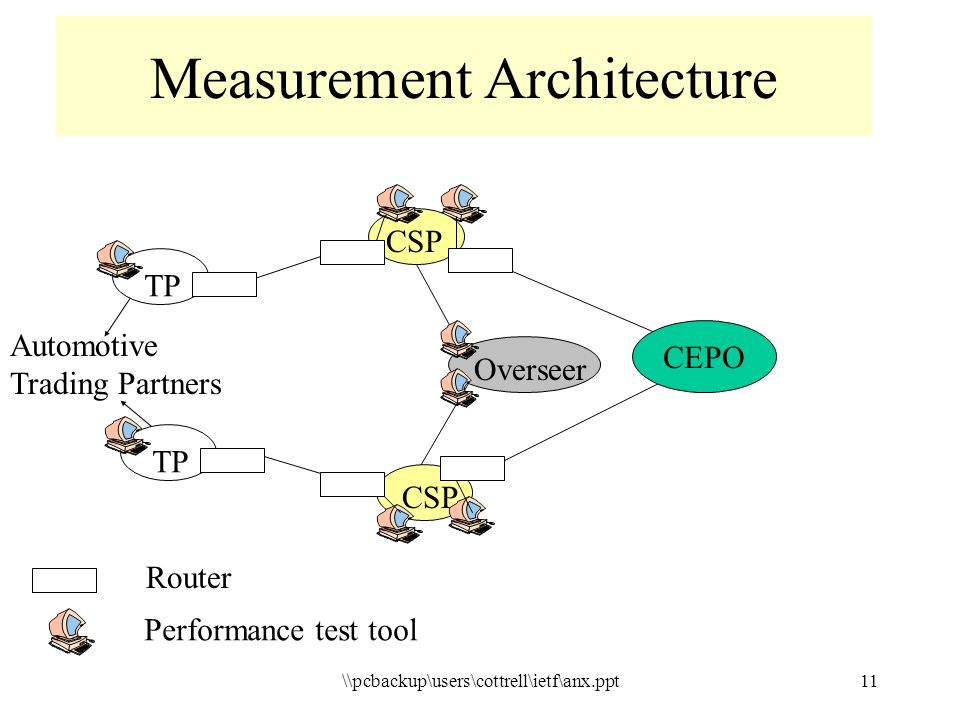 Measurement Architecture

CSP

TP

Automotive
Trading Partners

Overseer

CEPO

TP

CSP

Router

Performance test tool

\\pcbackup\users\cottrell\ietf\anx.ppt

11